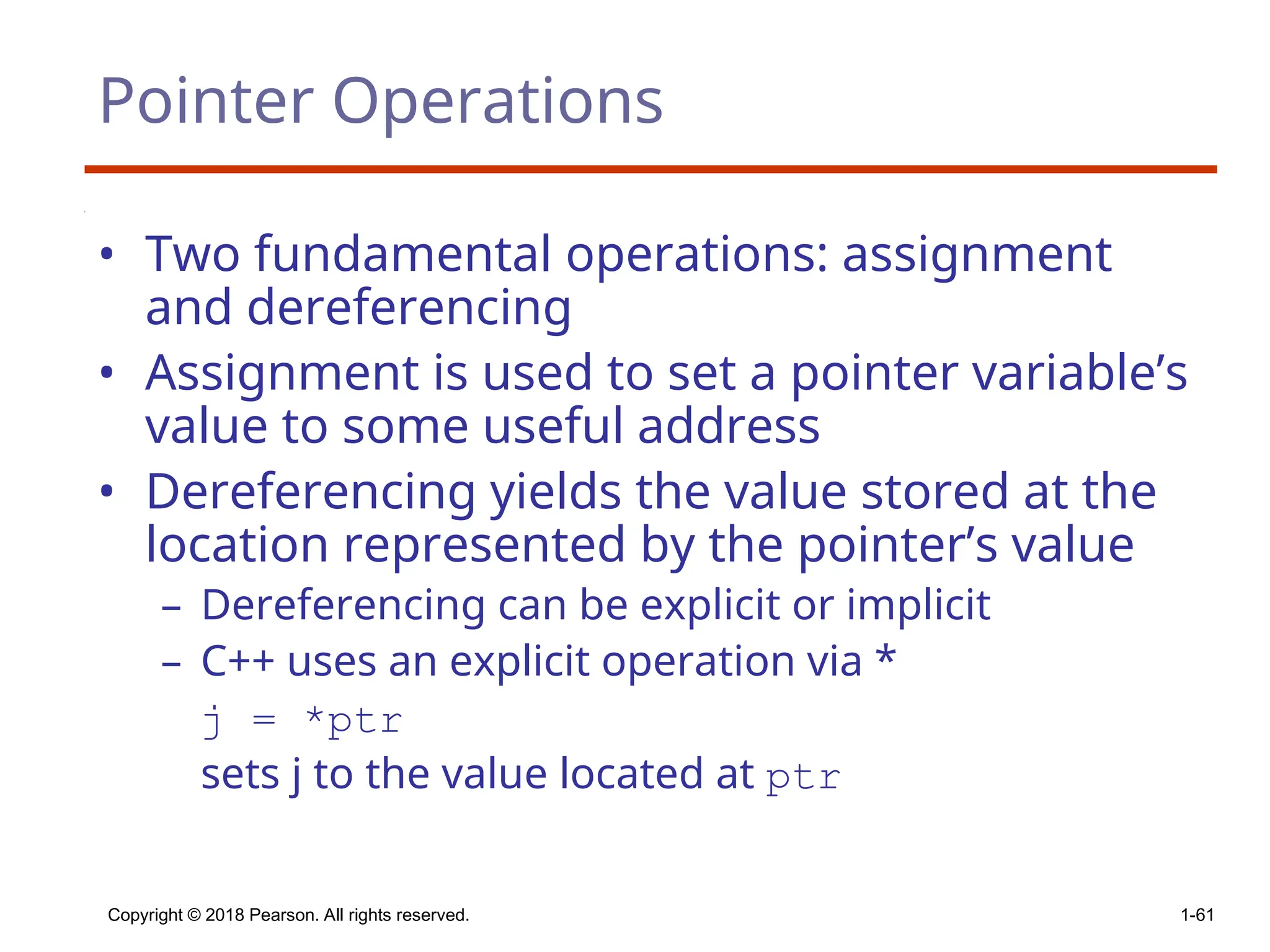 Pointer Operations

• Two fundamental operations: assignment and dereferencing
• Assignment is used to set a pointer variable’s value to some useful address
• Dereferencing yields the value stored at the location represented by the pointer’s value
– Dereferencing can be explicit or implicit
– C++ uses an explicit operation via *
j = *ptr
sets j to the value located at ptr

Copyright © 2018 Pearson. All rights reserved.

1-61